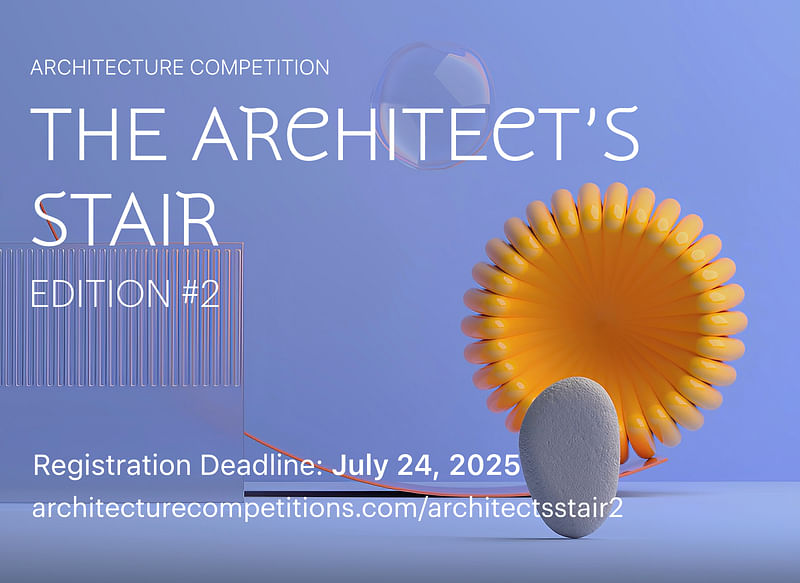 ARCHITECTURE COMPETITION

THE ARCHITECT'S STAIR

EDITION #2

Registration Deadline: July 24, 2025

architecturecompetitions.com/architectsstair2